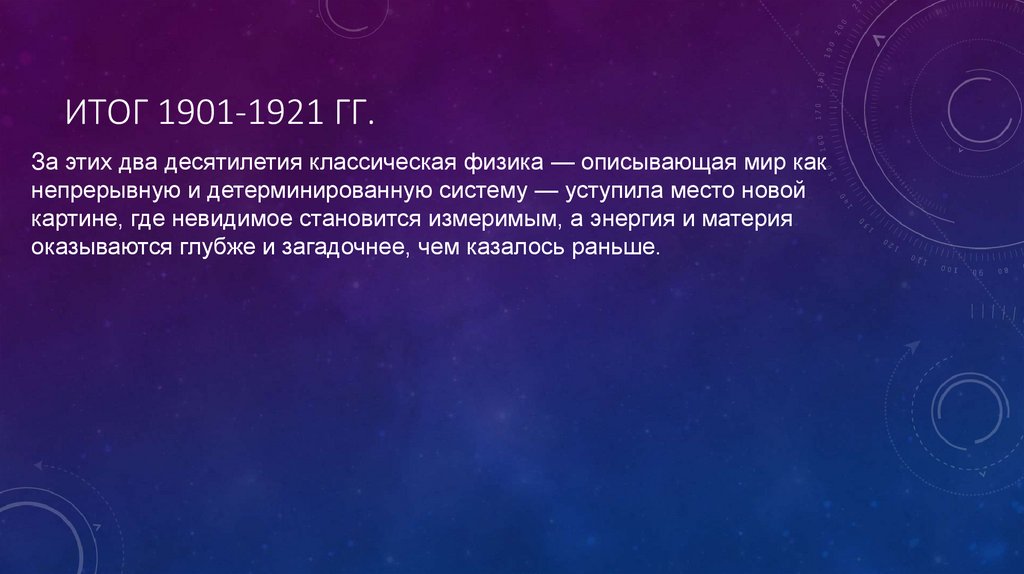 ИТОГ 1901-1921 ГГ.

За этих два десятилетия классическая физика — описывающая мир как непрерывную и детерминированную систему — уступила место новой картине, где невидимое становится измеримым, а энергия и материя оказываются глубже и загадочнее, чем казалось раньше.